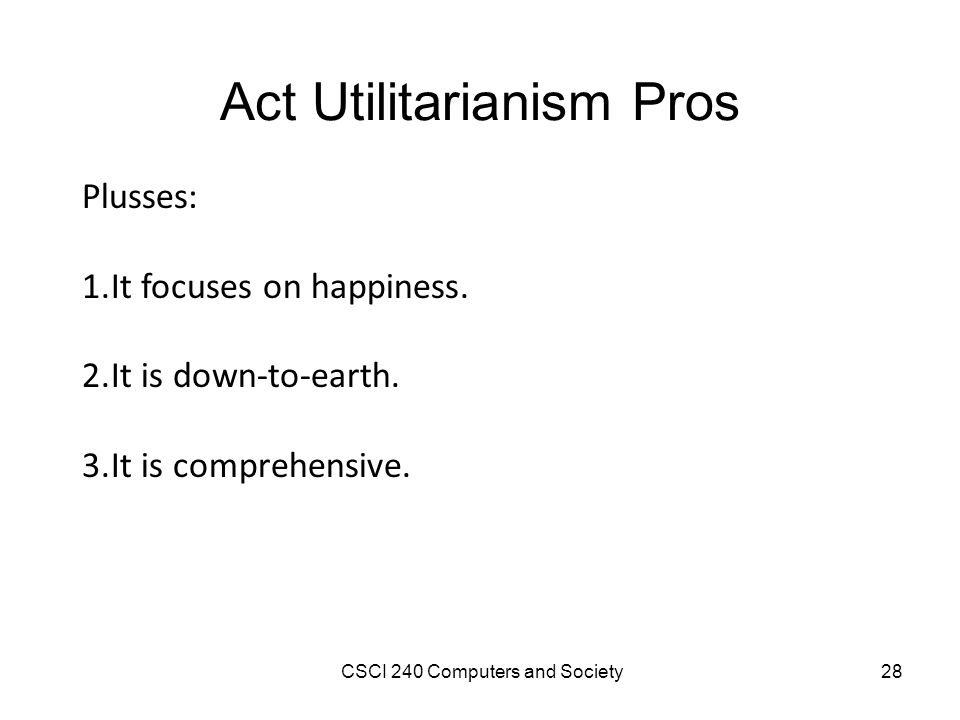 Act Utilitarianism Pros

Plusses:

1.It focuses on happiness.

2.It is down-to-earth.

3.It is comprehensive.

CSCI 240 Computers and Society

28